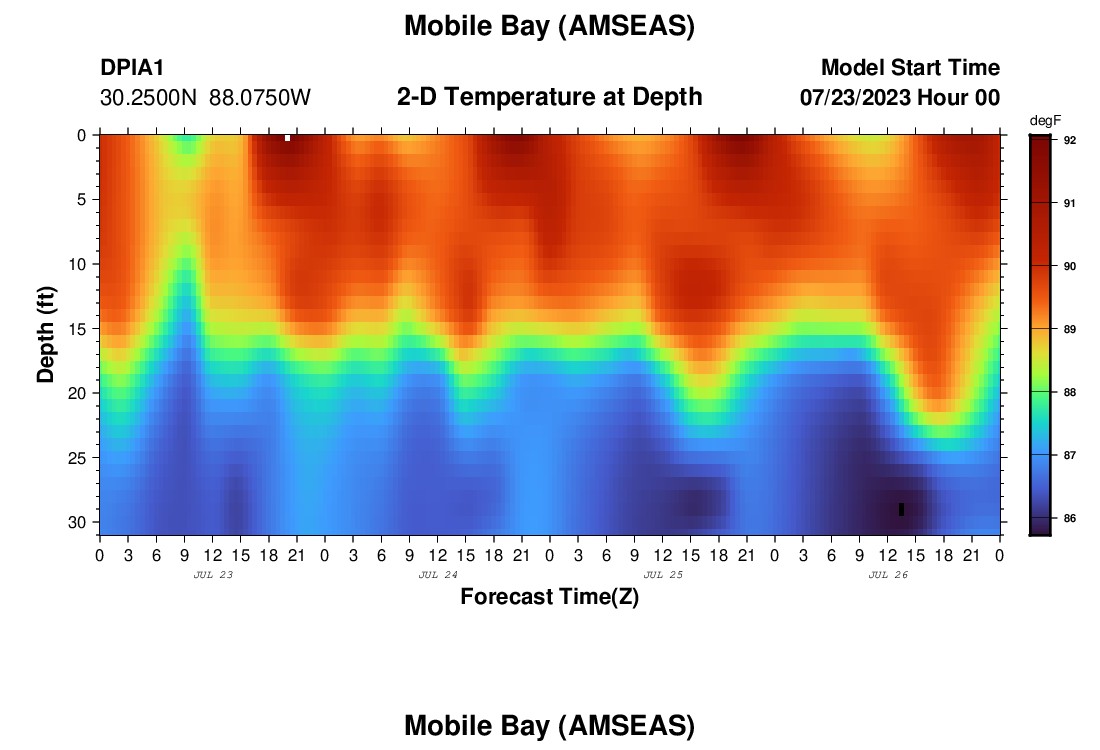 Mobile Bay (AMSEAS)

DPIA1
30.2500N 88.0750W

2-D Temperature at Depth

Model Start Time
07/23/2023 Hour 00

degF
92
91
90
89
88
87
86

Depth (ft)
0
5
10
15
20
25
30

0 3 6 9 12 15 18 21 0 3 6 9 12 15 18 21 0 3 6 9 12 15 18 21 0 3 6 9 12 15 18 21 0
JUL 23
JUL 24
JUL 25
JUL 26

Forecast Time(Z)

Mobile Bay (AMSEAS)